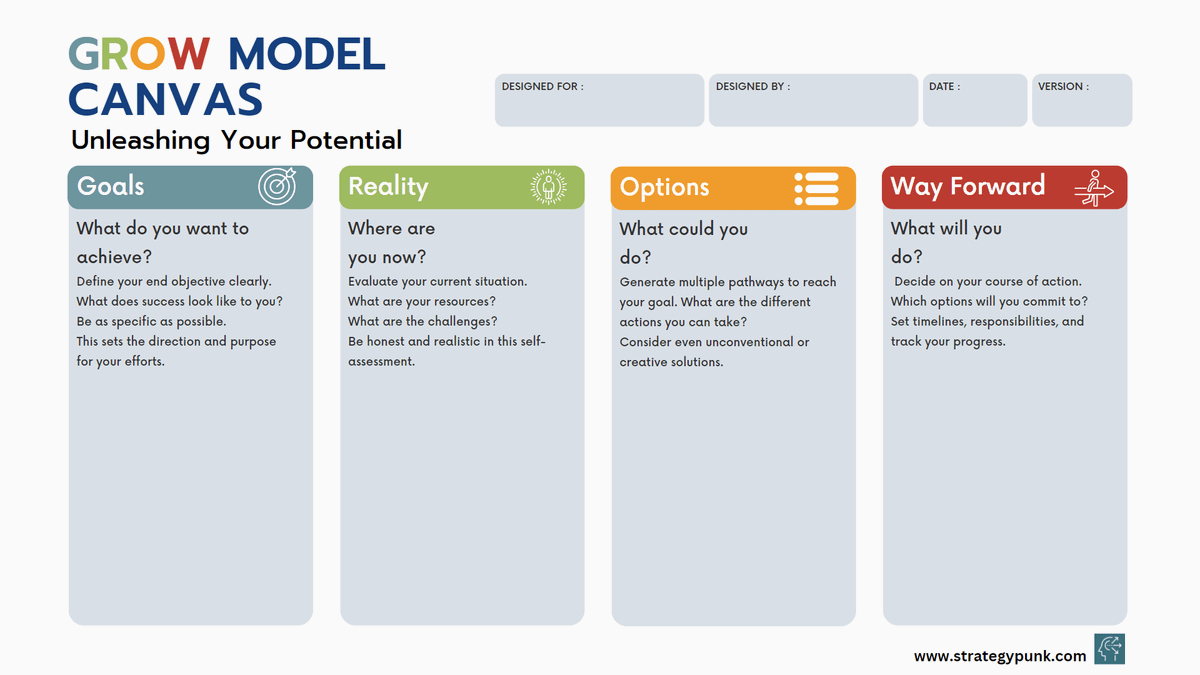 GROW MODEL CANVAS

Unleashing Your Potential

DESIGNED FOR :

DESIGNED BY :

DATE :

VERSION :

Goals

What do you want to achieve?

Define your end objective clearly.
What does success look like to you?
Be as specific as possible.
This sets the direction and purpose for your efforts.

Reality

Where are you now?

Evaluate your current situation.
What are your resources?
What are the challenges?
Be honest and realistic in this self-assessment.

Options

What could you do?

Generate multiple pathways to reach your goal. What are the different actions you can take?
Consider even unconventional or creative solutions.

Way Forward

What will you do?

Decide on your course of action.
Which options will you commit to?
Set timelines, responsibilities, and track your progress.

www.strategypunk.com